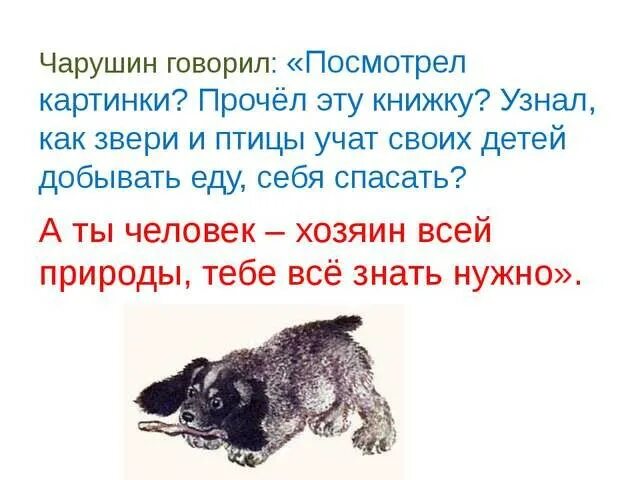 Чарушин говорил: «Посмотрел картинки? Прочёл эту книжку? Узнал, как звери и птицы учат своих детей добывать еду, себя спасать?

А ты человек – хозяин всей природы, тебе всё знать нужно».